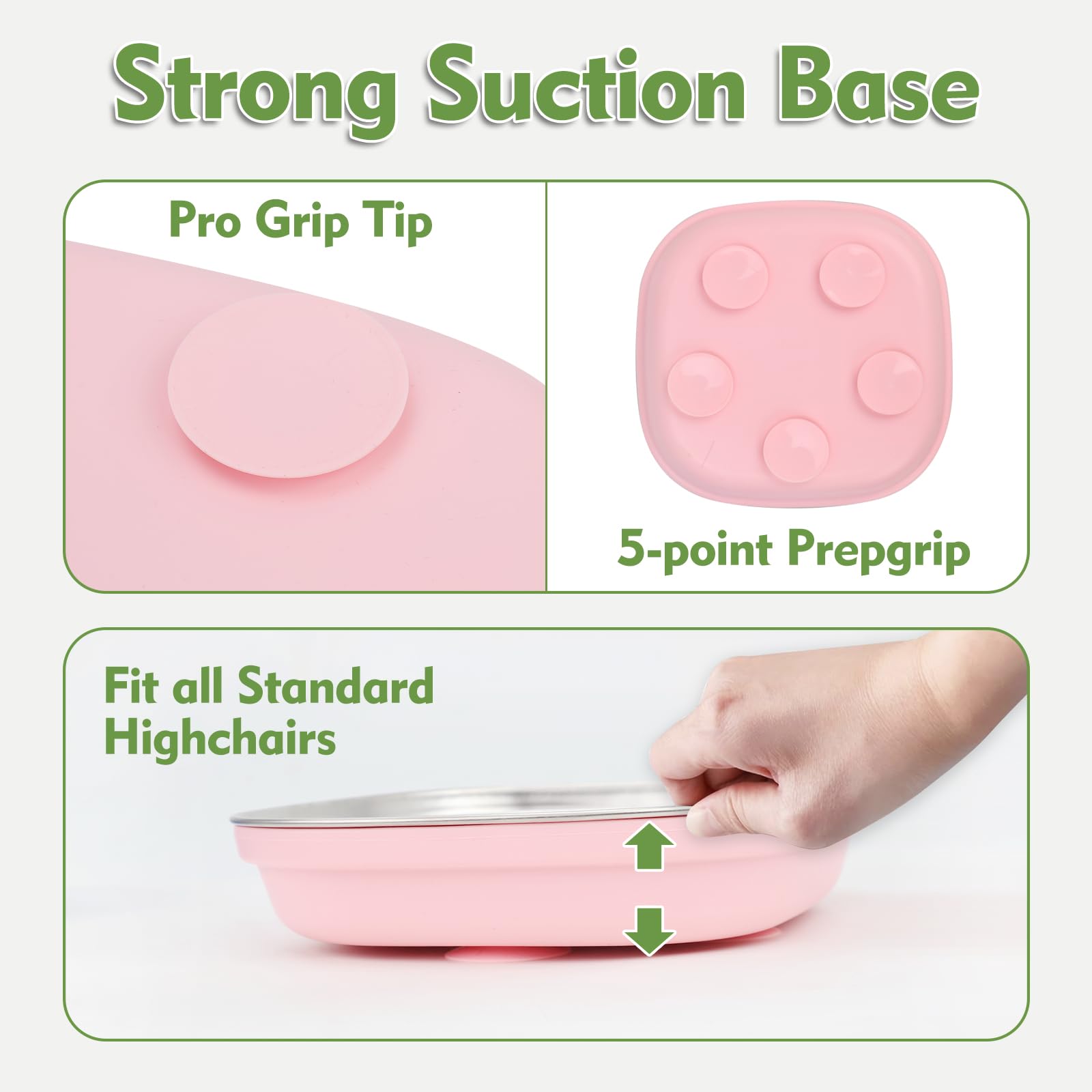 Strong Suction Base

Pro Grip Tip

5-point Prepgrip

Fit all Standard Highchairs